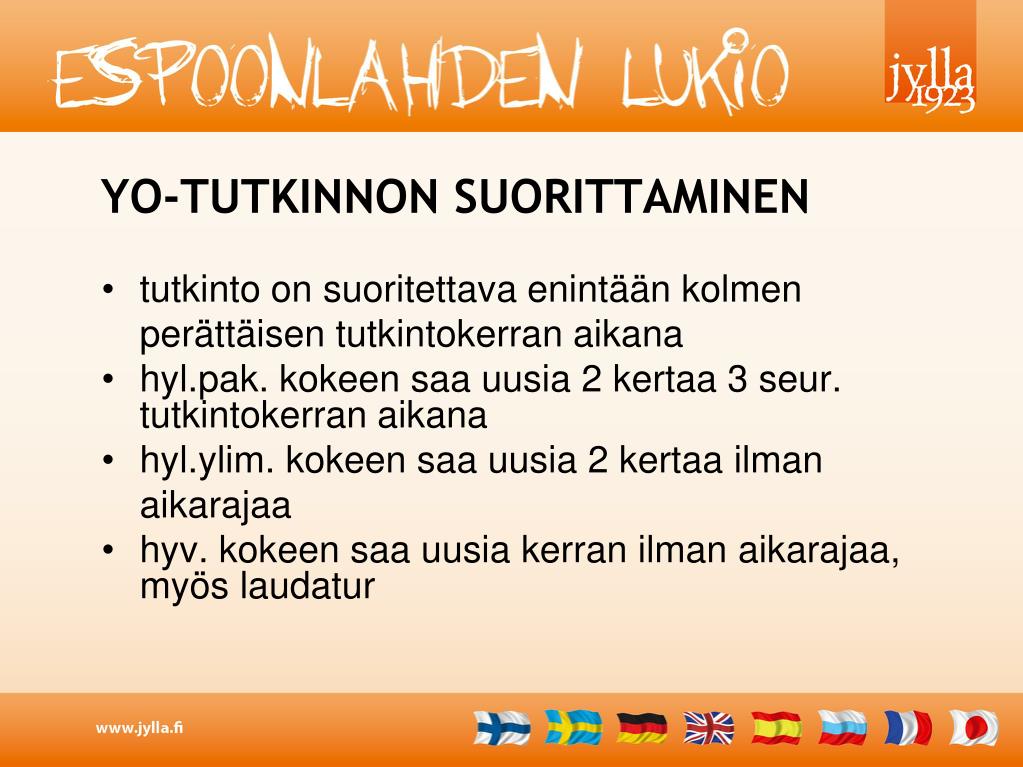 ESPOONLAHDEN LUKIO

jylla 1923

YO-TUTKINNON SUORITTAMINEN

• tutkinto on suoritettava enintään kolmen perättäisen tutkintokerran aikana
• hyl.pak. kokeen saa uusia 2 kertaa 3 seur. tutkintokerran aikana
• hyl.ylim. kokeen saa uusia 2 kertaa ilman aikarajaa
• hyv. kokeen saa uusia kerran ilman aikarajaa, myös laudatur

www.jylla.fi